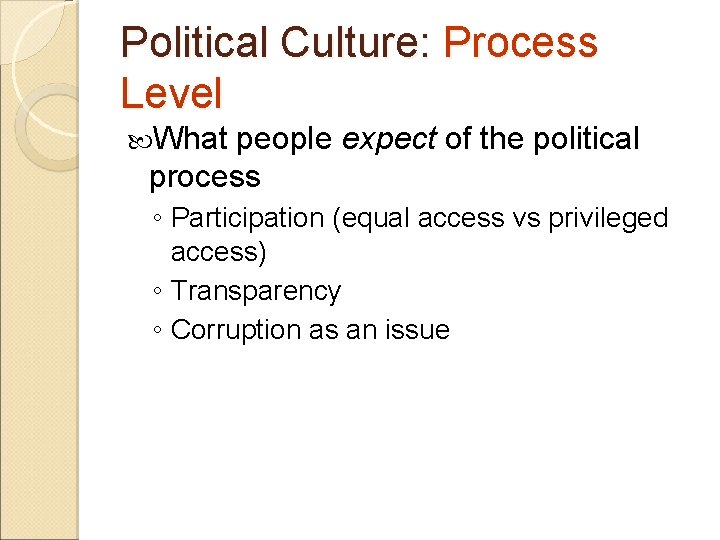 Political Culture: Process Level

What people expect of the political process

◦ Participation (equal access vs privileged access)
◦ Transparency
◦ Corruption as an issue